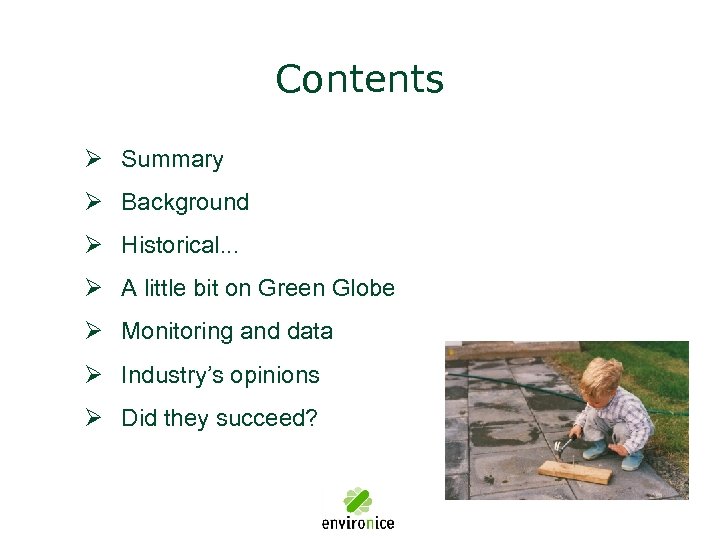 Contents

➢ Summary
➢ Background
➢ Historical...
➢ A little bit on Green Globe
➢ Monitoring and data
➢ Industry's opinions
➢ Did they succeed?

environice